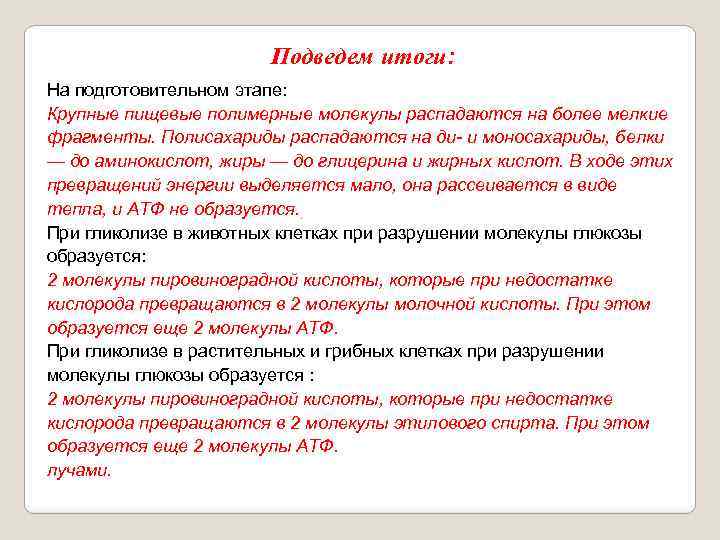 Подведем итоги:

На подготовительном этапе:
Крупные пищевые полимерные молекулы распадаются на более мелкие фрагменты. Полисахариды распадаются на ди- и моносахариды, белки — до аминокислот, жиры — до глицерина и жирных кислот. В ходе этих превращений энергии выделяется мало, она рассеивается в виде тепла, и АТФ не образуется.
При гликолизе в животных клетках при разрушении молекулы глюкозы образуется:
2 молекулы пировиноградной кислоты, которые при недостатке кислорода превращаются в 2 молекулы молочной кислоты. При этом образуется еще 2 молекулы АТФ.
При гликолизе в растительных и грибных клетках при разрушении молекулы глюкозы образуется :
2 молекулы пировиноградной кислоты, которые при недостатке кислорода превращаются в 2 молекулы этилового спирта. При этом образуется еще 2 молекулы АТФ.
лучами.